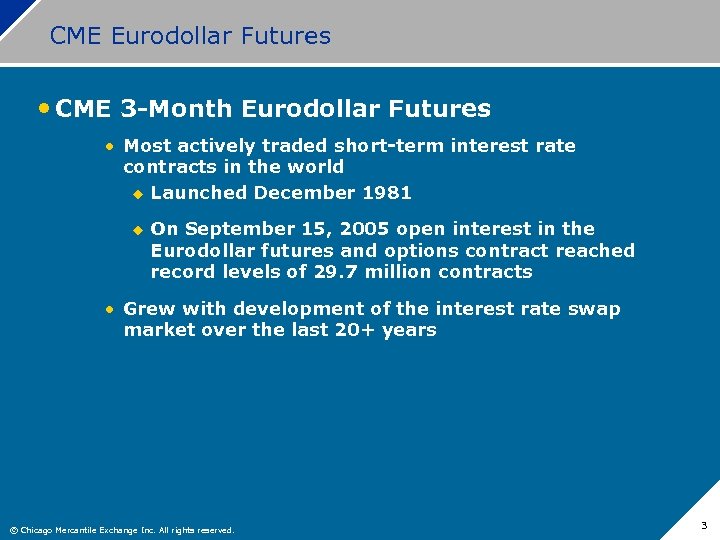 CME Eurodollar Futures

• CME 3-Month Eurodollar Futures

• Most actively traded short-term interest rate contracts in the world

◆ Launched December 1981

◆ On September 15, 2005 open interest in the Eurodollar futures and options contract reached record levels of 29.7 million contracts

• Grew with development of the interest rate swap market over the last 20+ years

© Chicago Mercantile Exchange Inc. All rights reserved.

3